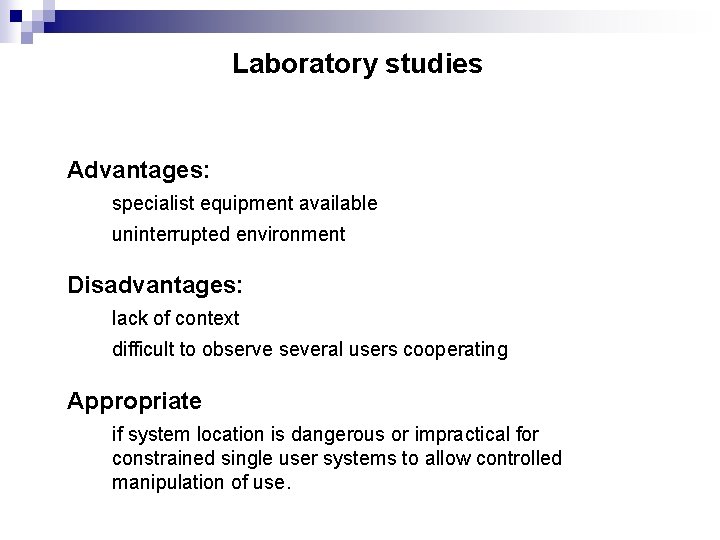 Laboratory studies

Advantages:

specialist equipment available

uninterrupted environment

Disadvantages:

lack of context

difficult to observe several users cooperating

Appropriate

if system location is dangerous or impractical for constrained single user systems to allow controlled manipulation of use.